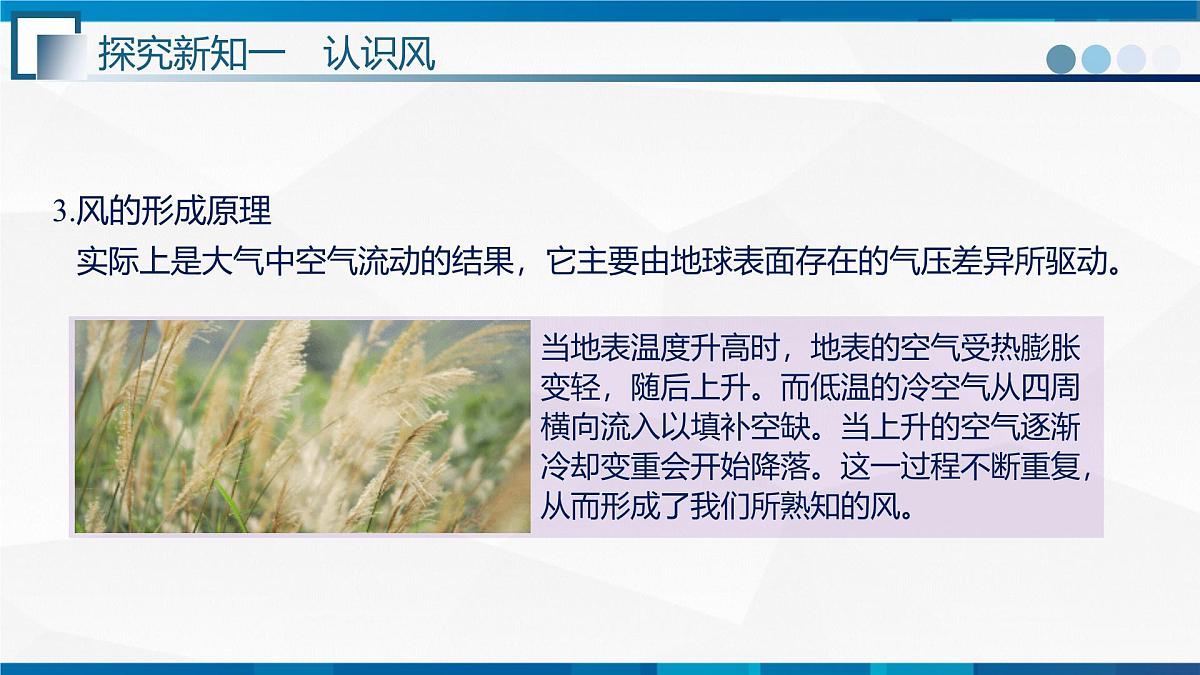 探究新知一　认识风

3.风的形成原理

实际上是大气中空气流动的结果，它主要由地球表面存在的气压差异所驱动。

当地表温度升高时，地表的空气受热膨胀变轻，随后上升。而低温的冷空气从四周横向流入以填补空缺。当上升的空气逐渐冷却变重会开始降落。这一过程不断重复，从而形成了我们所熟知的风。